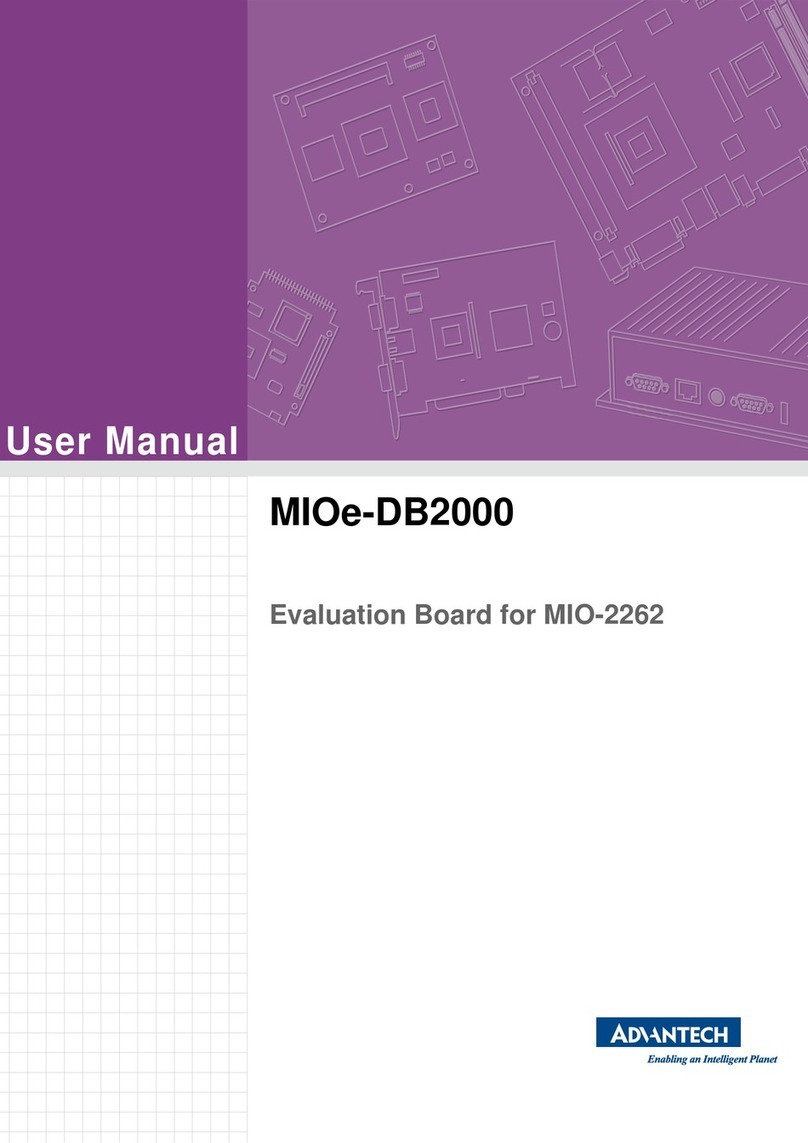 User Manual

MIOe-DB2000

Evaluation Board for MIO-2262

ADVANTECH
Enabling an Intelligent Planet